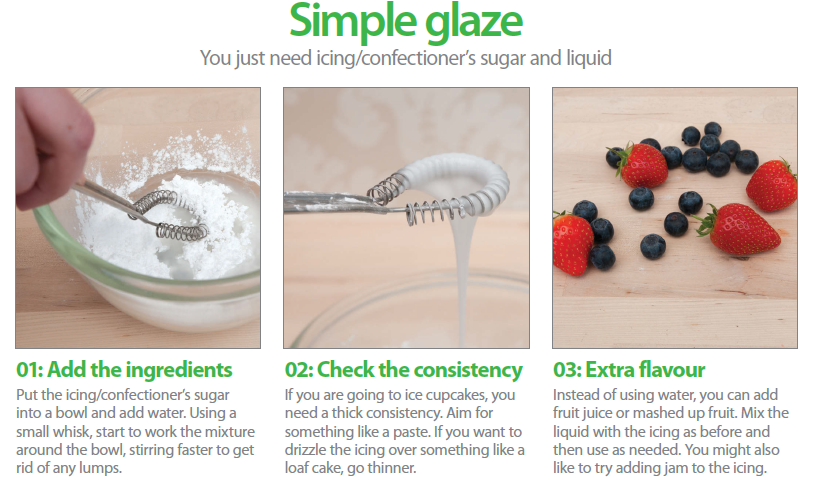 Simple glaze

You just need icing/confectioner's sugar and liquid

01: Add the ingredients

Put the icing/confectioner's sugar into a bowl and add water. Using a small whisk, start to work the mixture around the bowl, stirring faster to get rid of any lumps.

02: Check the consistency

If you are going to ice cupcakes, you need a thick consistency. Aim for something like a paste. If you want to drizzle the icing over something like a loaf cake, go thinner.

03: Extra flavour

Instead of using water, you can add fruit juice or mashed up fruit. Mix the liquid with the icing as before and then use as needed. You might also like to try adding jam to the icing.